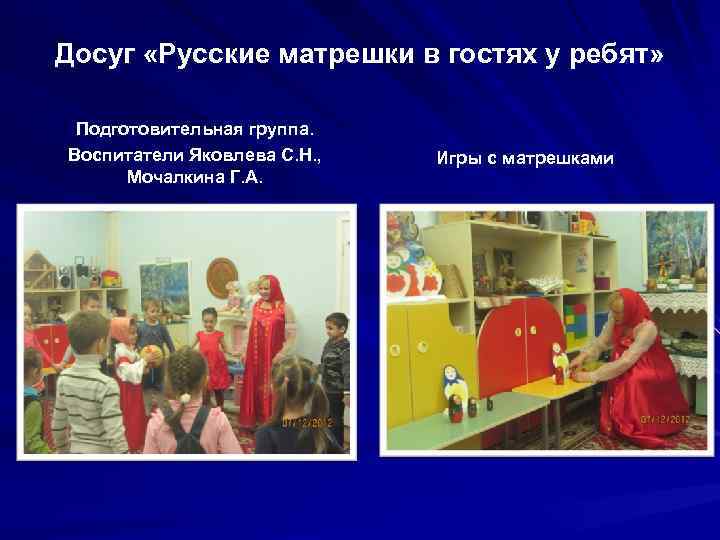 Досуг «Русские матрешки в гостях у ребят»

Подготовительная группа.
Воспитатели Яковлева С.Н., Мочалкина Г.А.

Игры с матрешками

07/12/2012

07/12/2012